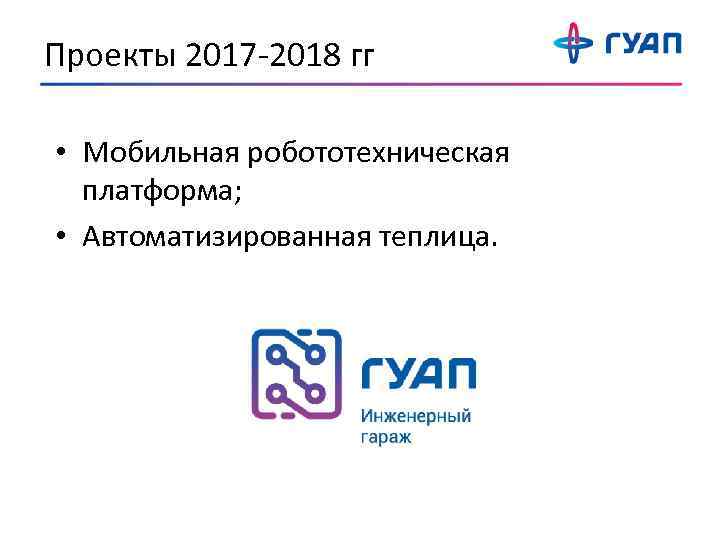 Проекты 2017-2018 гг

ГУАП

• Мобильная робототехническая платформа;
• Автоматизированная теплица.

ГУАП
Инженерный гараж